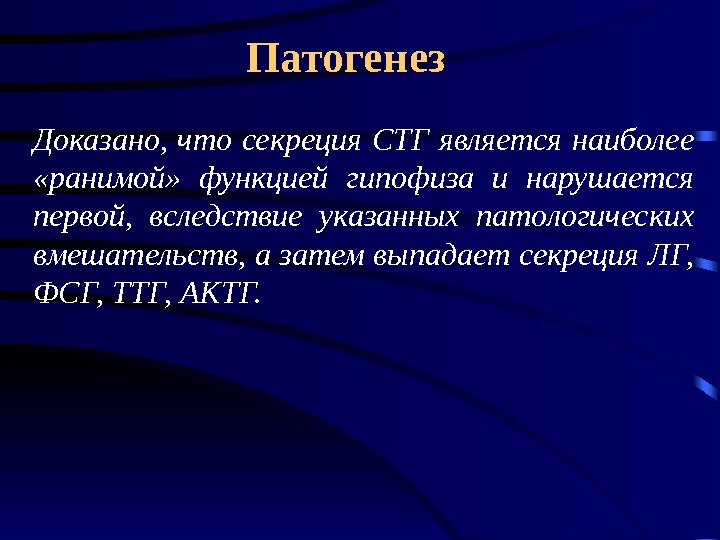 Патогенез

Доказано, что секреция СТГ является наиболее «ранимой» функцией гипофиза и нарушается первой, вследствие указанных патологических вмешательств, а затем выпадает секреция ЛГ, ФСГ, ТТГ, АКТГ.